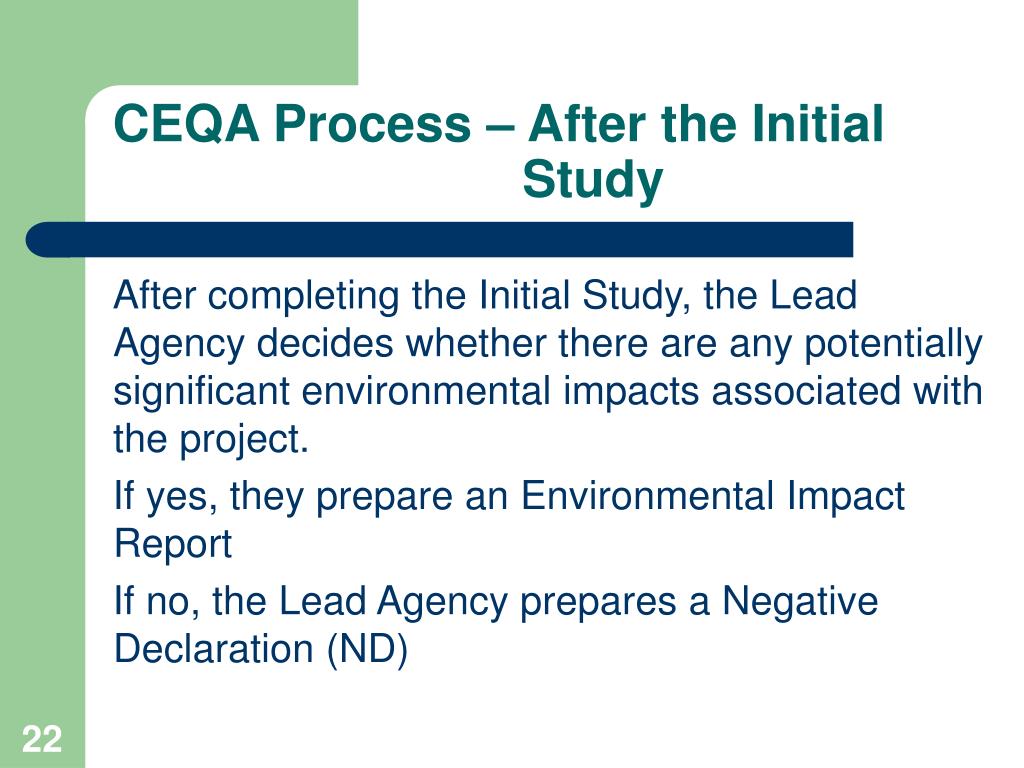 CEQA Process – After the Initial Study

After completing the Initial Study, the Lead Agency decides whether there are any potentially significant environmental impacts associated with the project.

If yes, they prepare an Environmental Impact Report

If no, the Lead Agency prepares a Negative Declaration (ND)

22